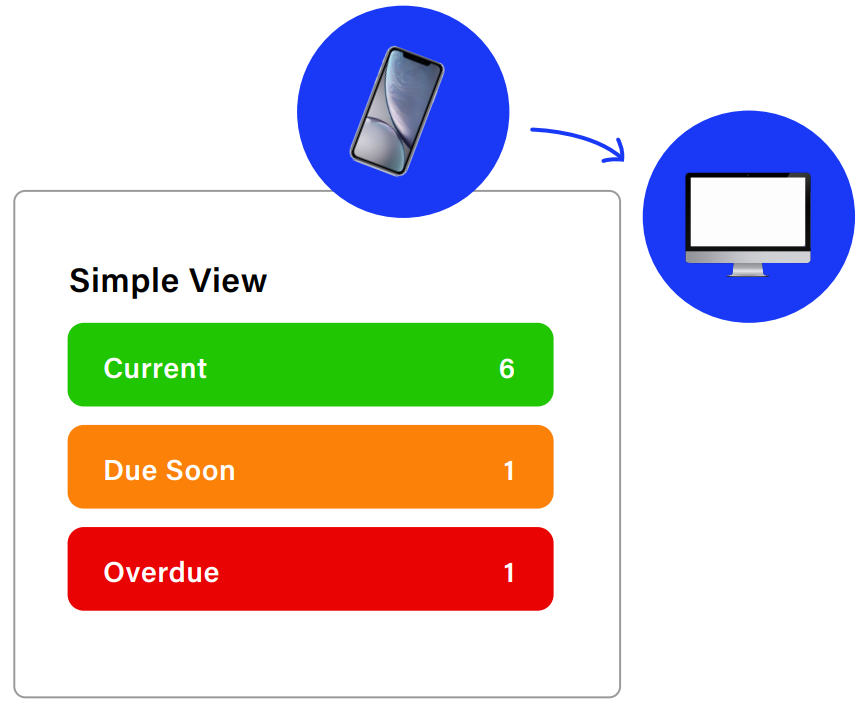 Simple View

Current 6

Due Soon 1

Overdue 1